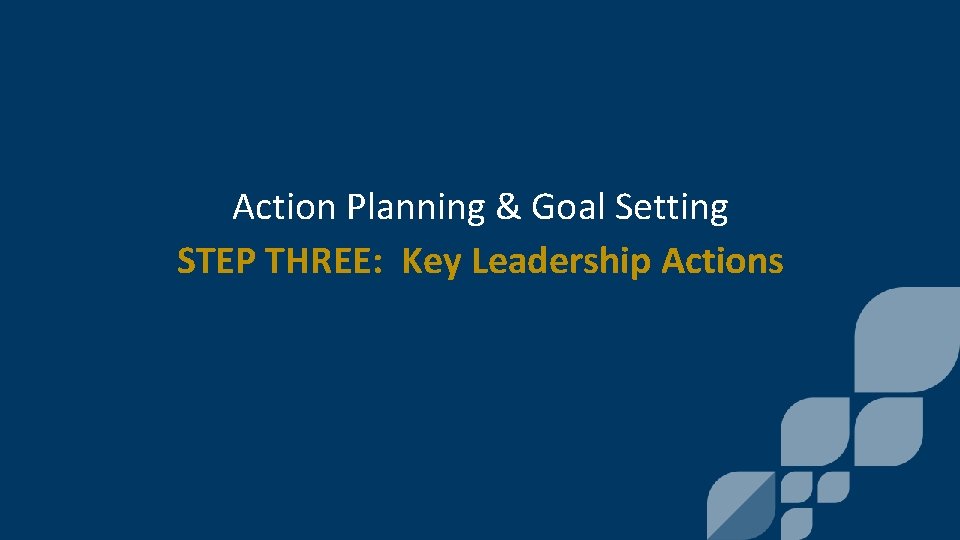 Action Planning & Goal Setting
STEP THREE: Key Leadership Actions